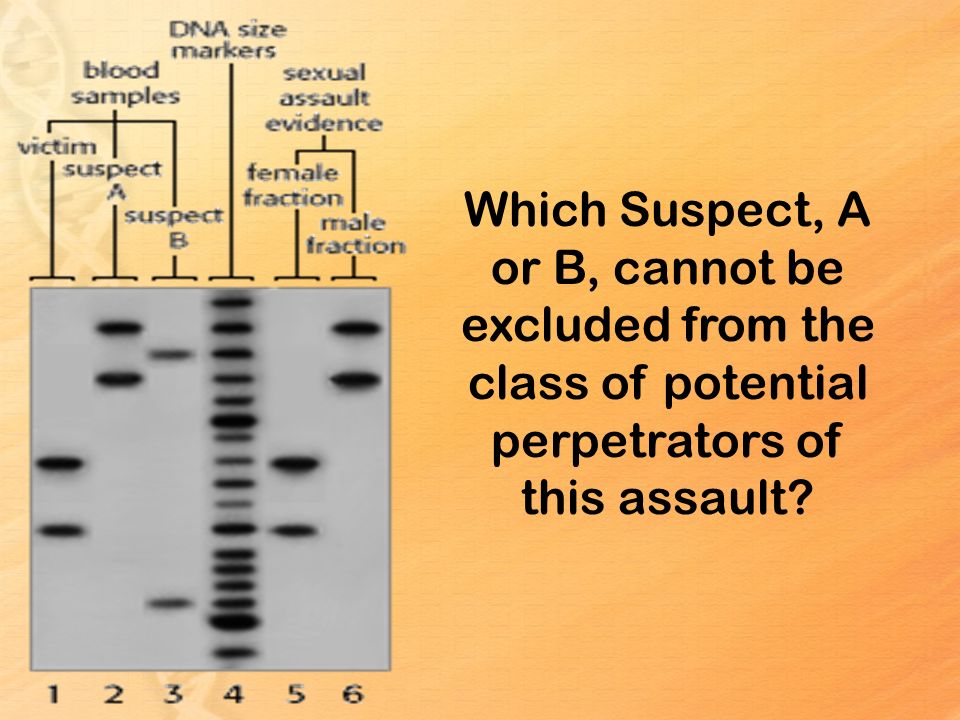 DNA size markers

blood samples

sexual assault evidence

victim

suspect A

suspect B

female fraction

male fraction

1 2 3 4 5 6

Which Suspect, A or B, cannot be excluded from the class of potential perpetrators of this assault?